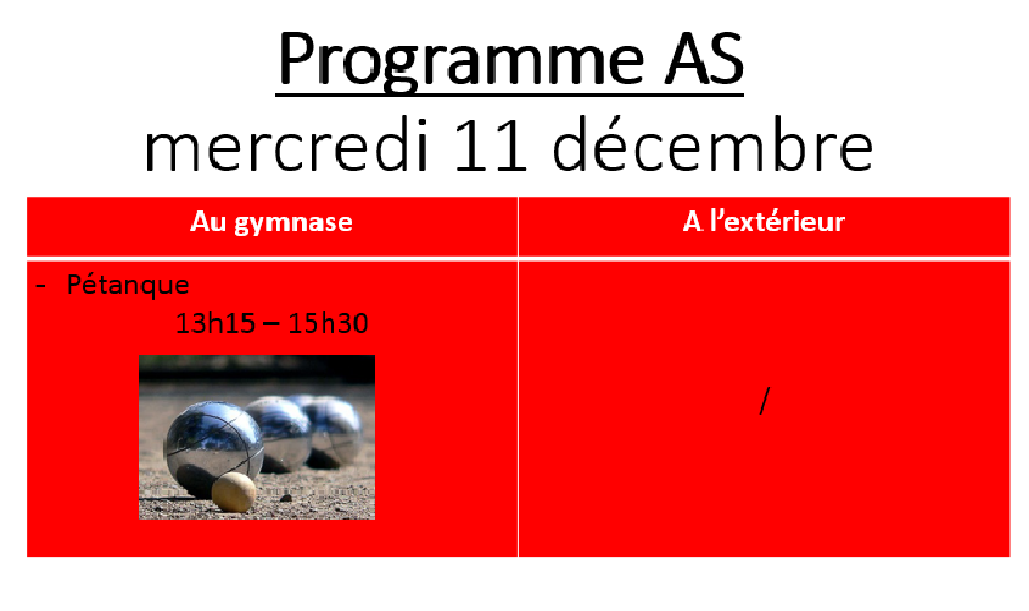 Programme AS
mercredi 11 décembre

| Au gymnase | A l'extérieur |
|---|---|
| - Pétanque 13h15 – 15h30 | / |